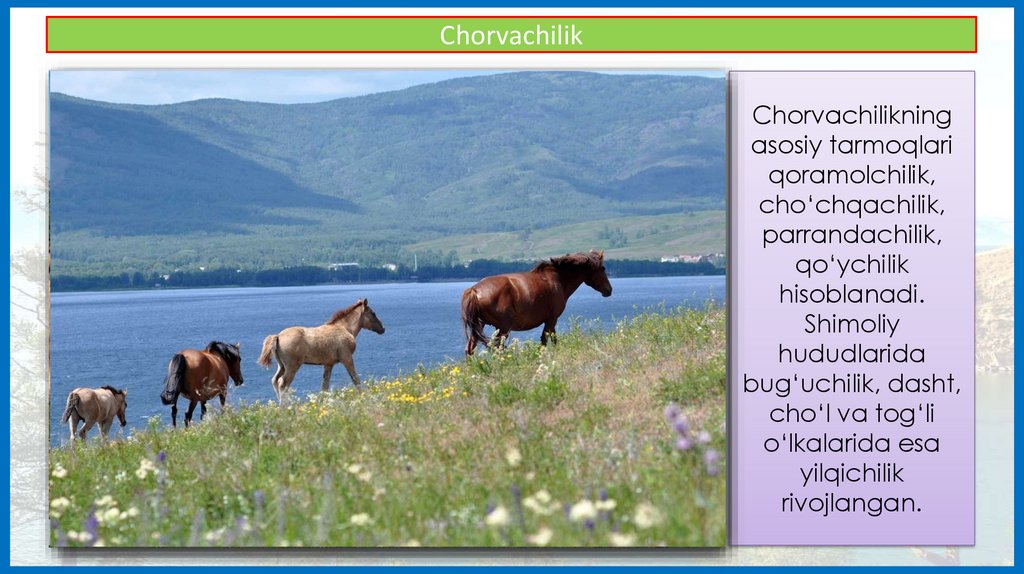 Chorvachilik

Chorvachilikning asosiy tarmoqlari qoramolchilik, cho‘chqachilik, parrandachilik, qo‘ychilik hisoblanadi. Shimoliy hududlarida bug‘uchilik, dasht, cho‘l va tog‘li o‘lkalarida esa yilqichilik rivojlangan.